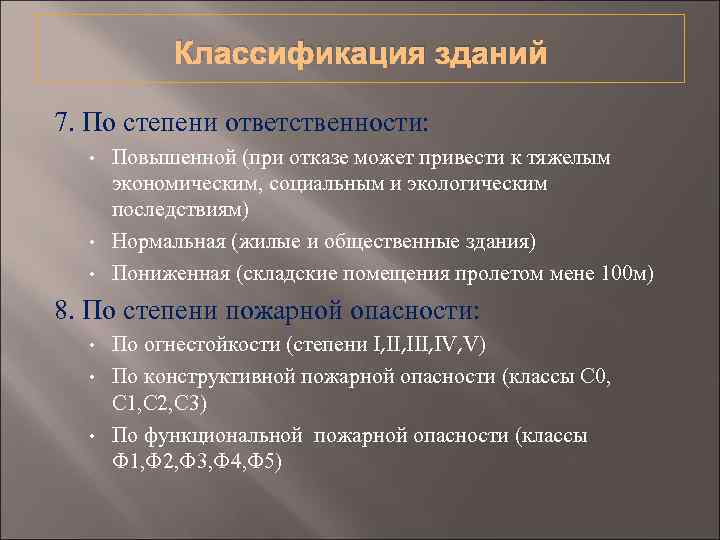 Классификация зданий

7. По степени ответственности:

• Повышенной (при отказе может привести к тяжелым экономическим, социальным и экологическим последствиям)

• Нормальная (жилые и общественные здания)

• Пониженная (складские помещения пролетом мене 100м)

8. По степени пожарной опасности:

• По огнестойкости (степени I,II,III,IV,V)

• По конструктивной пожарной опасности (классы С0, С1,С2,С3)

• По функциональной пожарной опасности (классы Ф1,Ф2,Ф3,Ф4,Ф5)